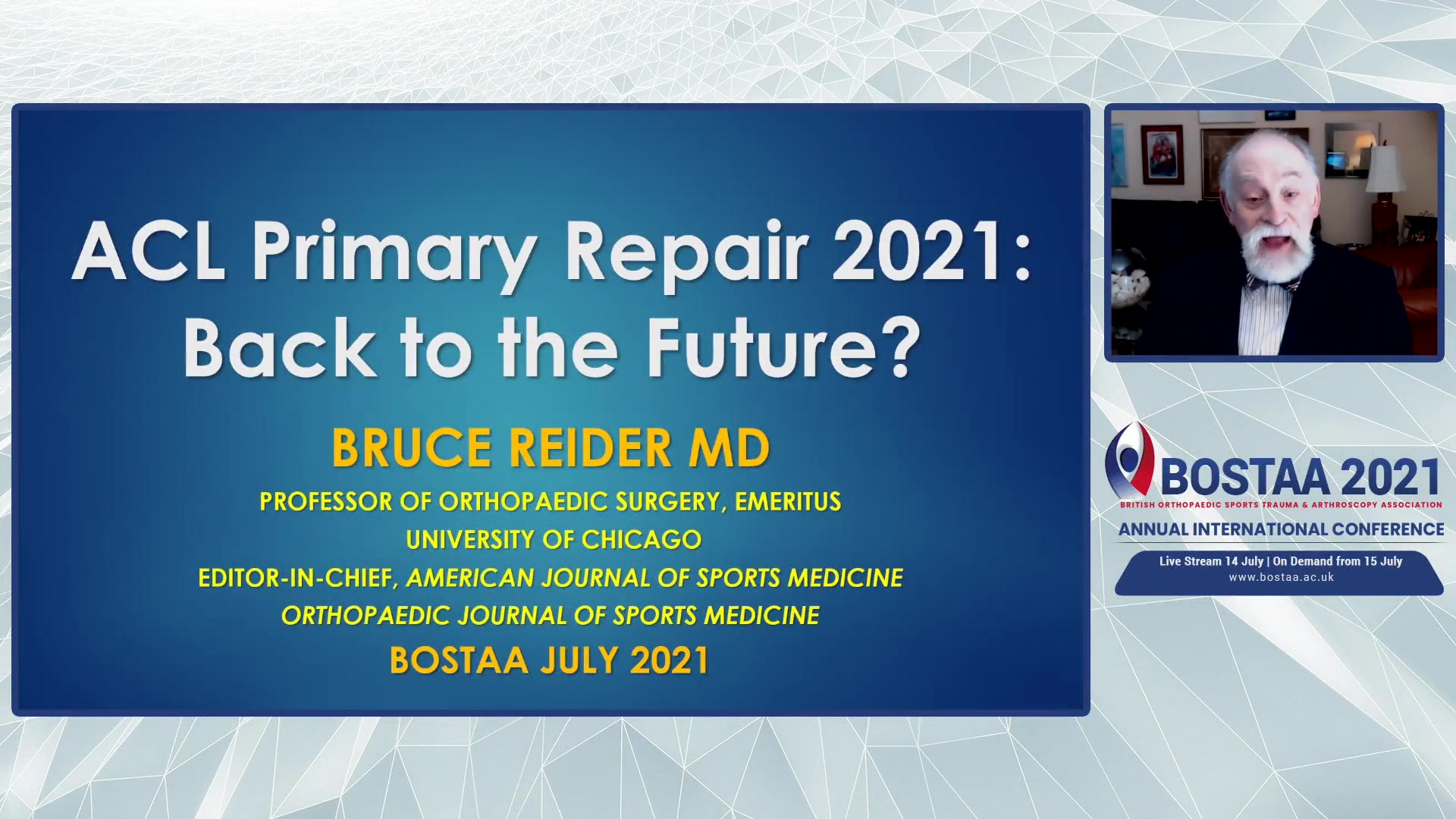 ACL Primary Repair 2021: Back to the Future?

BRUCE REIDER MD

PROFESSOR OF ORTHOPAEDIC SURGERY, EMERITUS

UNIVERSITY OF CHICAGO

EDITOR-IN-CHIEF, AMERICAN JOURNAL OF SPORTS MEDICINE

ORTHOPAEDIC JOURNAL OF SPORTS MEDICINE

BOSTAA JULY 2021

BOSTAA 2021

BRITISH ORTHOPAEDIC SPORTS TRAUMA & ARTHROSCOPY ASSOCIATION

ANNUAL INTERNATIONAL CONFERENCE

Live Stream 14 July | On Demand from 15 July

www.bostaa.ac.uk